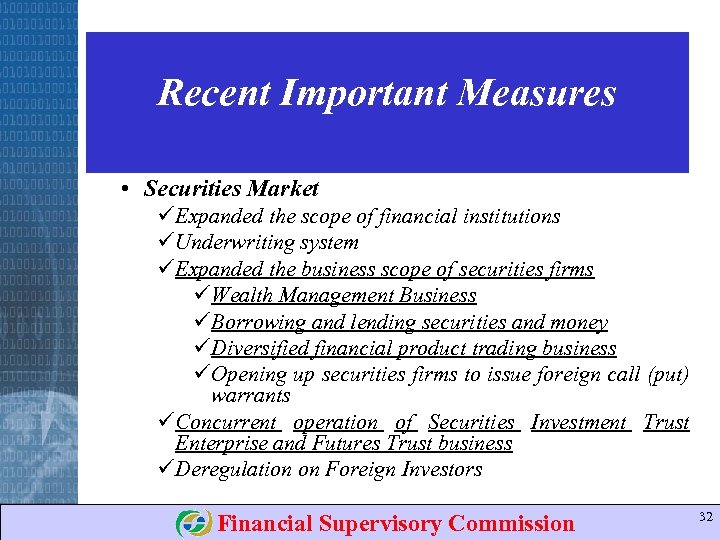 Recent Important Measures

• Securities Market
✓Expanded the scope of financial institutions
✓Underwriting system
✓Expanded the business scope of securities firms
✓Wealth Management Business
✓Borrowing and lending securities and money
✓Diversified financial product trading business
✓Opening up securities firms to issue foreign call (put) warrants
✓Concurrent operation of Securities Investment Trust Enterprise and Futures Trust business
✓Deregulation on Foreign Investors

Financial Supervisory Commission

32